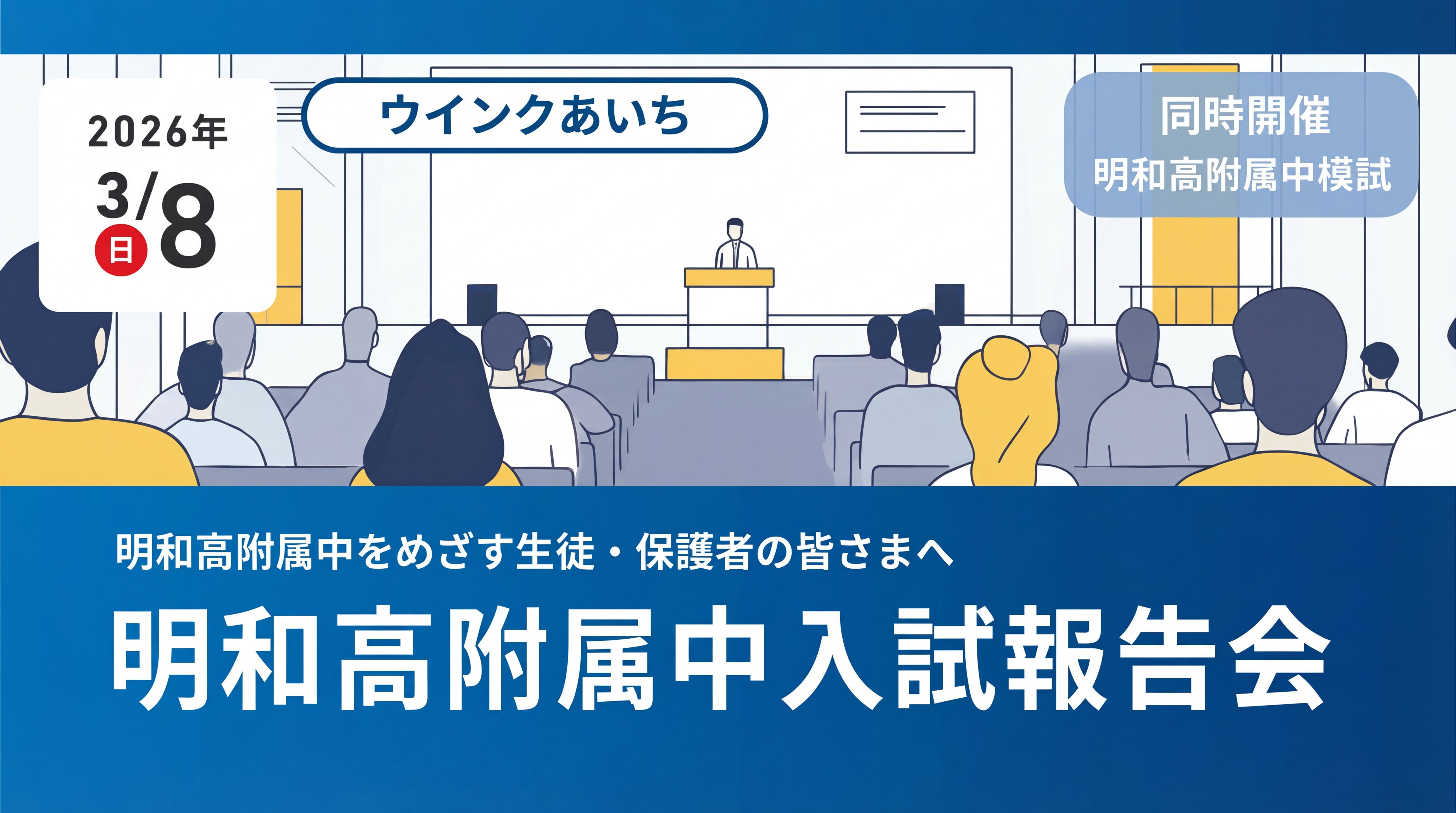 2026年
3/8
日

ウインクあいち

同時開催
明和高附属中模試

明和高附属中をめざす生徒・保護者の皆さまへ

明和高附属中入試報告会